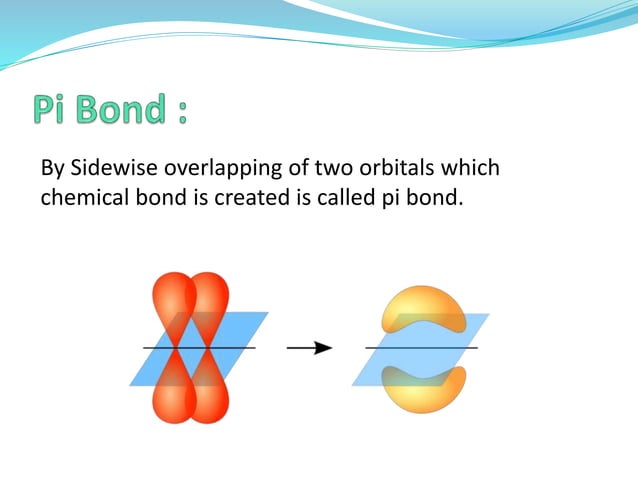 Pi Bond :

By Sidewise overlapping of two orbitals which chemical bond is created is called pi bond.